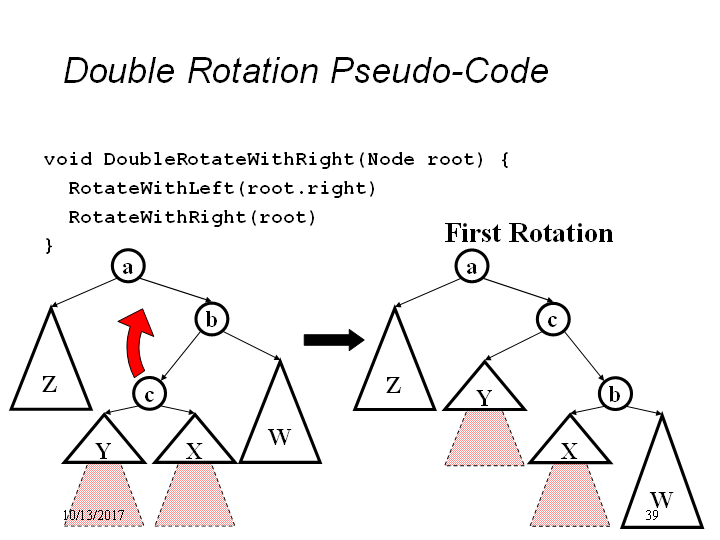 Double Rotation Pseudo-Code

void DoubleRotateWithRight(Node root) {
RotateWithLeft(root.right)
RotateWithRight(root)
}

First Rotation

a
b
Z
c
Y
X
W

a
c
Z
Y
b
X
W

10/13/2017
39